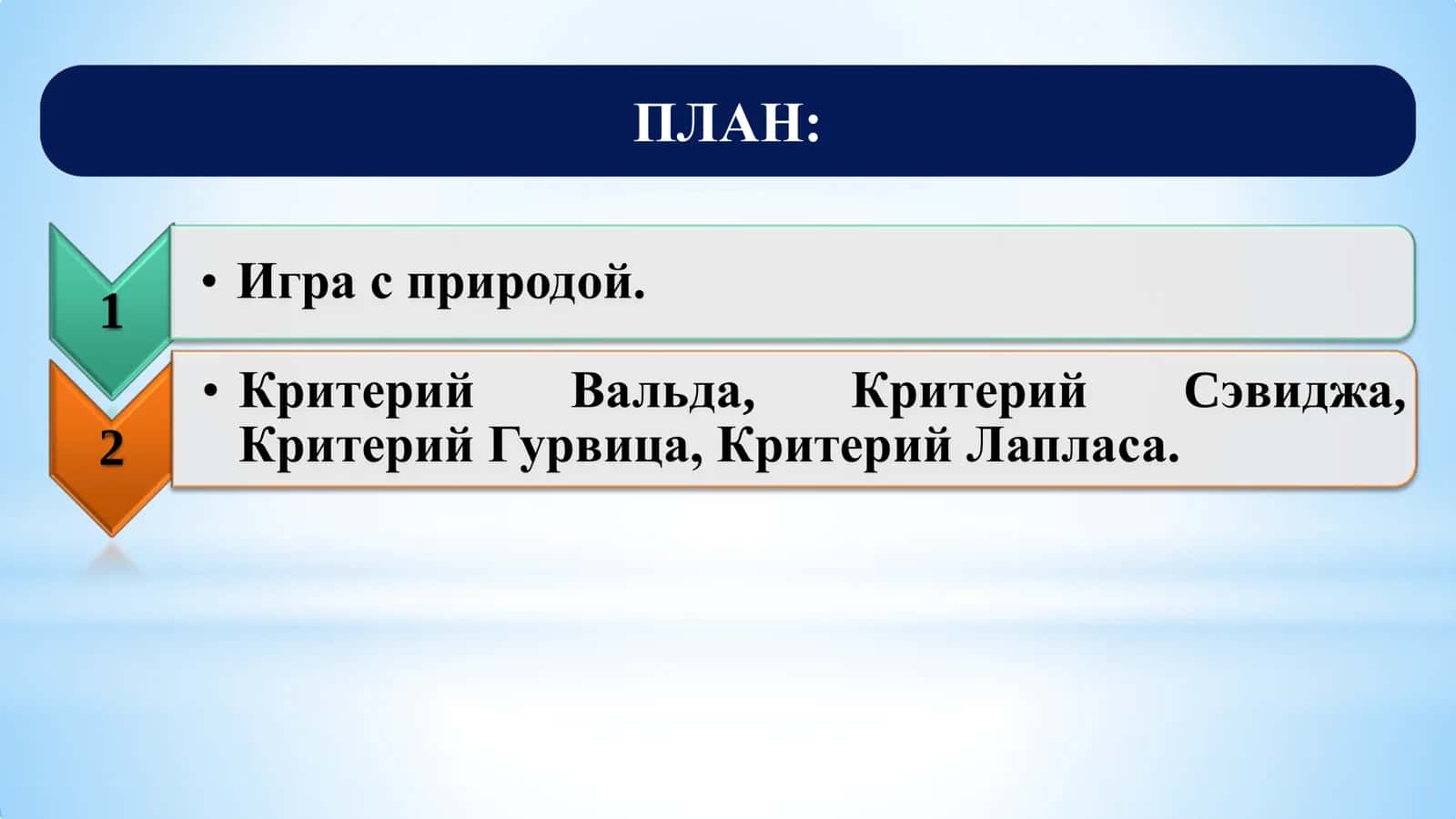 ПЛАН:

1

• Игра с природой.

2

• Критерий Вальда, Критерий Сэвиджа, Критерий Гурвица, Критерий Лапласа.